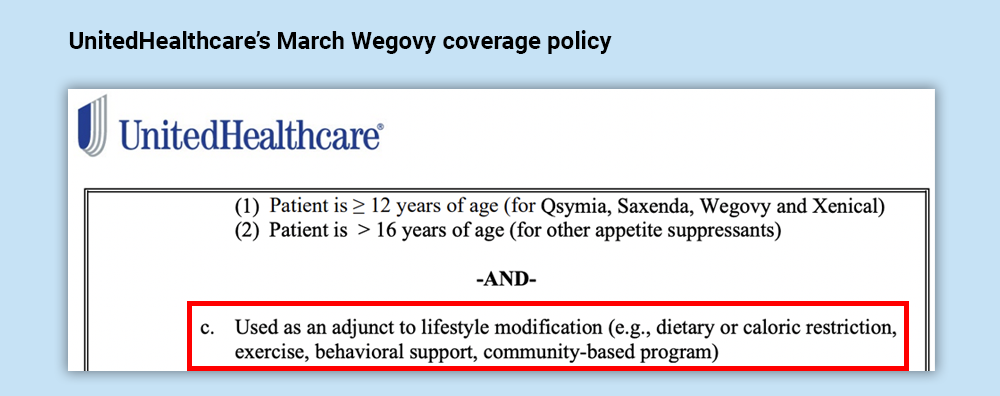 UnitedHealthcare's March Wegovy coverage policy

UnitedHealthcare®

(1) Patient is $\geq$ 12 years of age (for Qsymia, Saxenda, Wegovy and Xenical)
(2) Patient is $>$ 16 years of age (for other appetite suppressants)

-AND-

c. Used as an adjunct to lifestyle modification (e.g., dietary or caloric restriction, exercise, behavioral support, community-based program)